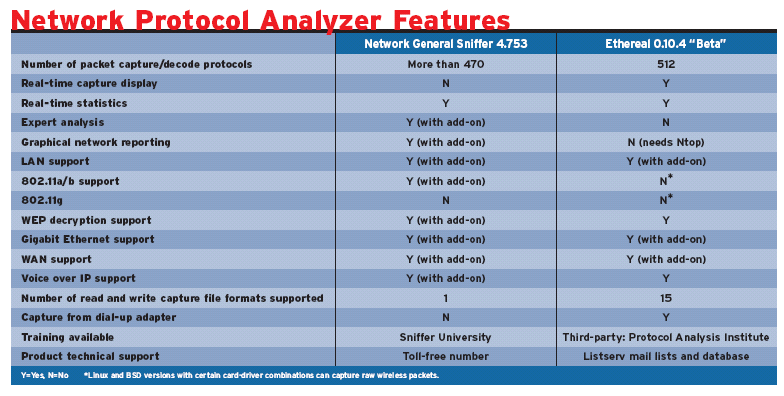 Network Protocol Analyzer Features

| | Network General Sniffer 4.753 | Ethereal 0.10.4 "Beta" |
|---|---|---|
| Number of packet capture/decode protocols | More than 470 | 512 |
| Real-time capture display | N | Y |
| Real-time statistics | Y | Y |
| Expert analysis | Y (with add-on) | N |
| Graphical network reporting | Y (with add-on) | N (needs Ntop) |
| LAN support | Y (with add-on) | Y (with add-on) |
| 802.11a/b support | Y (with add-on) | N* |
| 802.11g | N | N* |
| WEP decryption support | Y (with add-on) | Y |
| Gigabit Ethernet support | Y (with add-on) | Y (with add-on) |
| WAN support | Y (with add-on) | Y (with add-on) |
| Voice over IP support | Y (with add-on) | Y |
| Number of read and write capture file formats supported | 1 | 15 |
| Capture from dial-up adapter | N | Y |
| Training available | Sniffer University | Third-party: Protocol Analysis Institute |
| Product technical support | Toll-free number | Listserv mail lists and database |

Y=Yes, N=No *Linux and BSD versions with certain card-driver combinations can capture raw wireless packets.